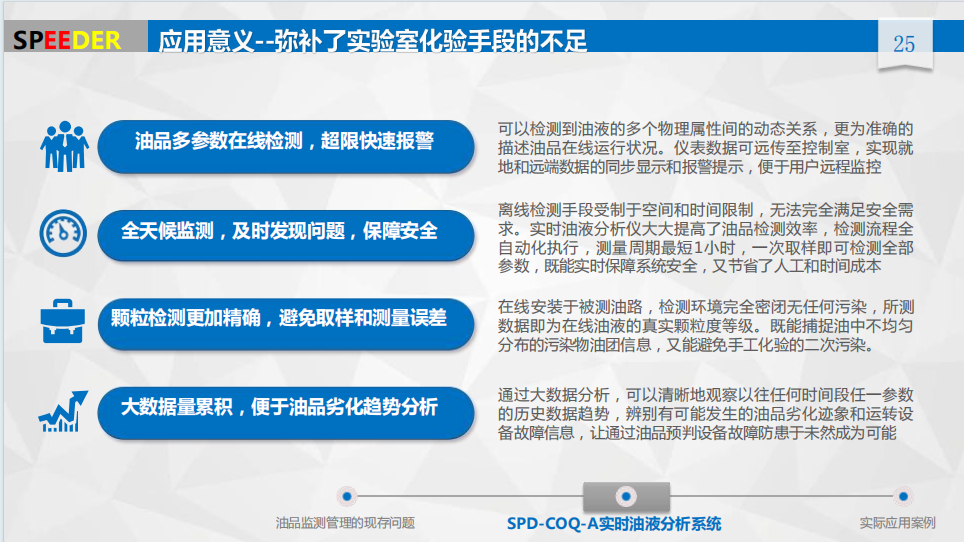 SPEEDER

应用意义--弥补了实验室化验手段的不足

25

油品多参数在线检测，超限快速报警

可以检测到油液的多个物理属性间的动态关系，更为准确的描述油品在线运行状况。仪表数据可远传至控制室，实现就地和远端数据的同步显示和报警提示，便于用户远程监控

全天候监测，及时发现问题，保障安全

离线检测手段受制于空间和时间限制，无法完全满足安全需求。实时油液分析仪大大提高了油品检测效率，检测流程全自动化执行，测量周期最短1小时，一次取样即可检测全部参数，既能实时保障系统安全，又节省了人工和时间成本

颗粒检测更加精确，避免取样和测量误差

在线安装于被测油路，检测环境完全密闭无任何污染，所测数据即为在线油液的真实颗粒度等级。既能捕捉油中不均匀分布的污染物油团信息，又能避免手工化验的二次污染。

大数据量累积，便于油品劣化趋势分析

通过大数据分析，可以清晰地观察以往任何时间段任一参数的历史数据趋势，辨别有可能发生的油品劣化迹象和运转设备故障信息，让通过油品预判设备故障防患于未然成为可能

油品监测管理的现存问题

SPD-COQ-A实时油液分析系统

实际应用案例